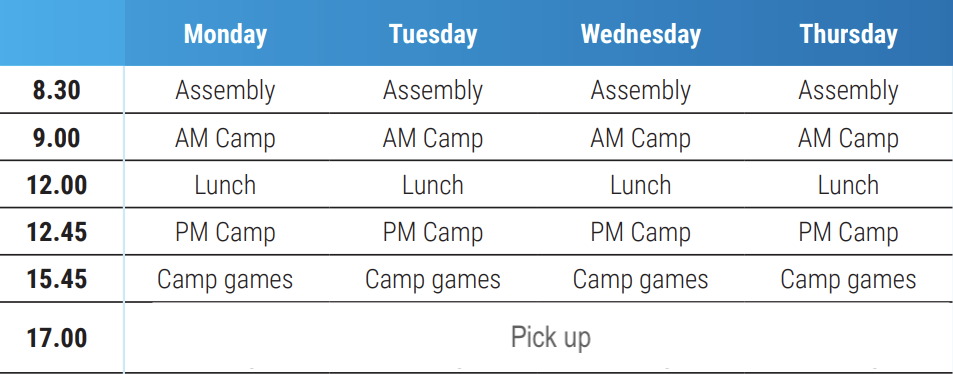 | | Monday | Tuesday | Wednesday | Thursday |
|---|---|---|---|---|
| 8.30 | Assembly | Assembly | Assembly | Assembly |
| 9.00 | AM Camp | AM Camp | AM Camp | AM Camp |
| 12.00 | Lunch | Lunch | Lunch | Lunch |
| 12.45 | PM Camp | PM Camp | PM Camp | PM Camp |
| 15.45 | Camp games | Camp games | Camp games | Camp games |
| 17.00 | Pick up | | | |